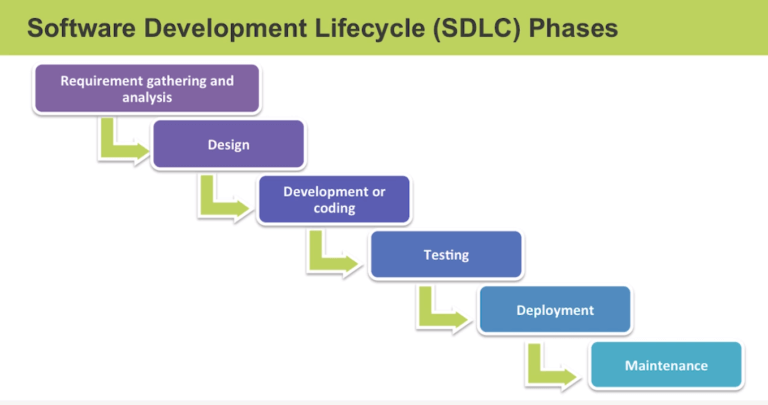 Software Development Lifecycle (SDLC) Phases

Requirement gathering and analysis

Design

Development or coding

Testing

Deployment

Maintenance